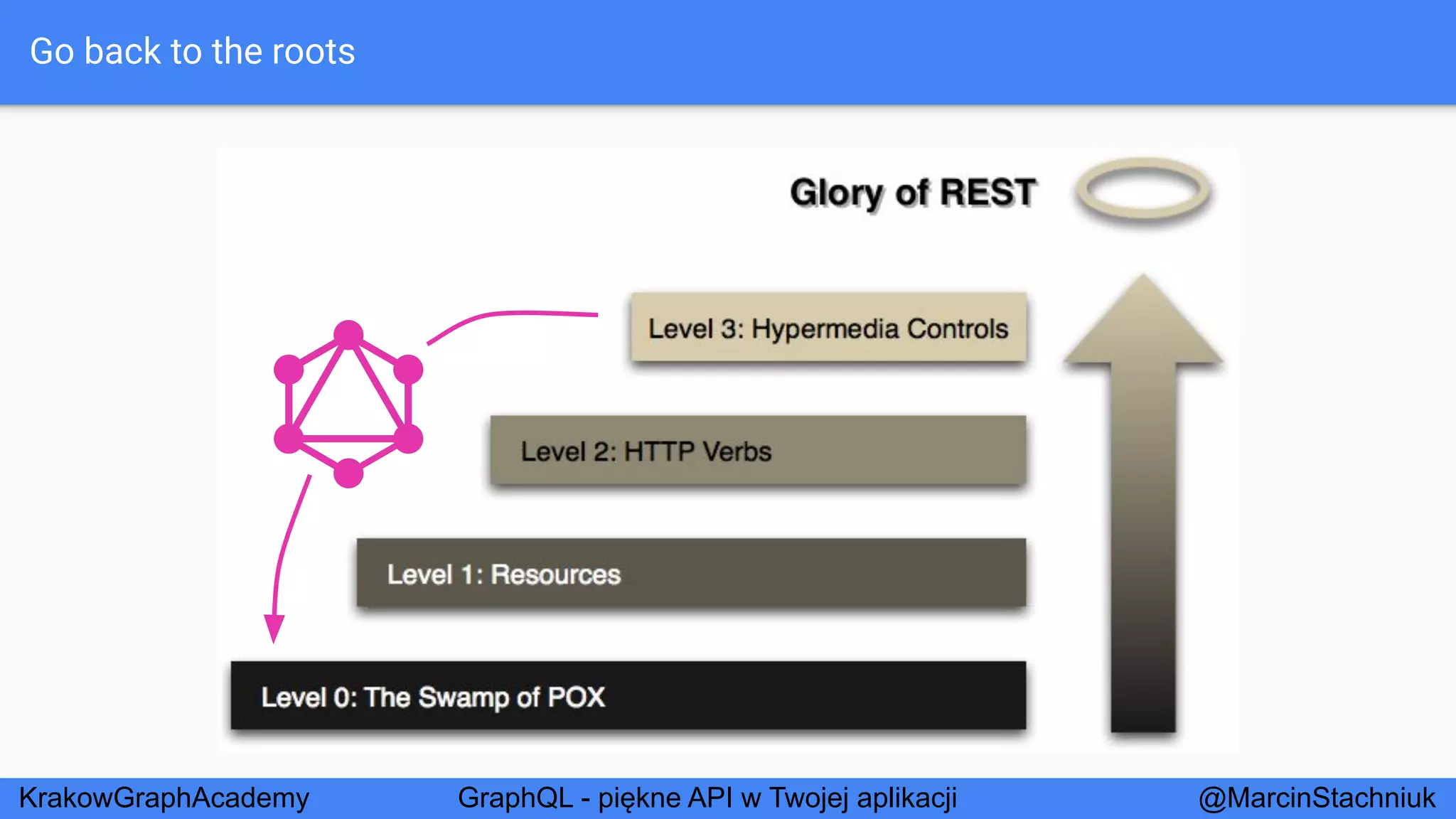 Go back to the roots

Glory of REST

Level 3: Hypermedia Controls

Level 2: HTTP Verbs

Level 1: Resources

Level 0: The Swamp of POX

KrakowGraphAcademy GraphQL - piękne API w Twojej aplikacji @MarcinStachniuk